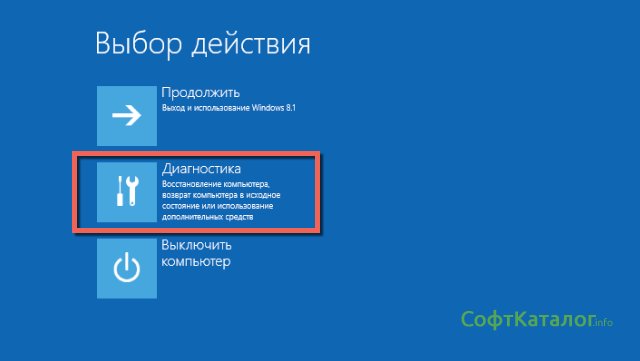 Выбор действия

Продолжить
Выход и использование Windows 8.1

Диагностика
Восстановление компьютера, возврат компьютера в исходное состояние или использование дополнительных средств

Выключить компьютер

СофтКаталог.info